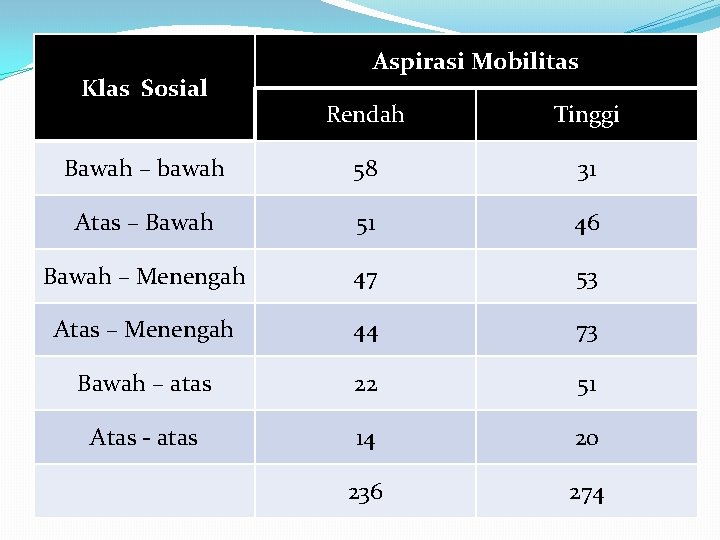 | Klas Sosial | Aspirasi Mobilitas | |
|---|---|---|
| | Rendah | Tinggi |
| Bawah – bawah | 58 | 31 |
| Atas – Bawah | 51 | 46 |
| Bawah – Menengah | 47 | 53 |
| Atas – Menengah | 44 | 73 |
| Bawah – atas | 22 | 51 |
| Atas - atas | 14 | 20 |
| | 236 | 274 |